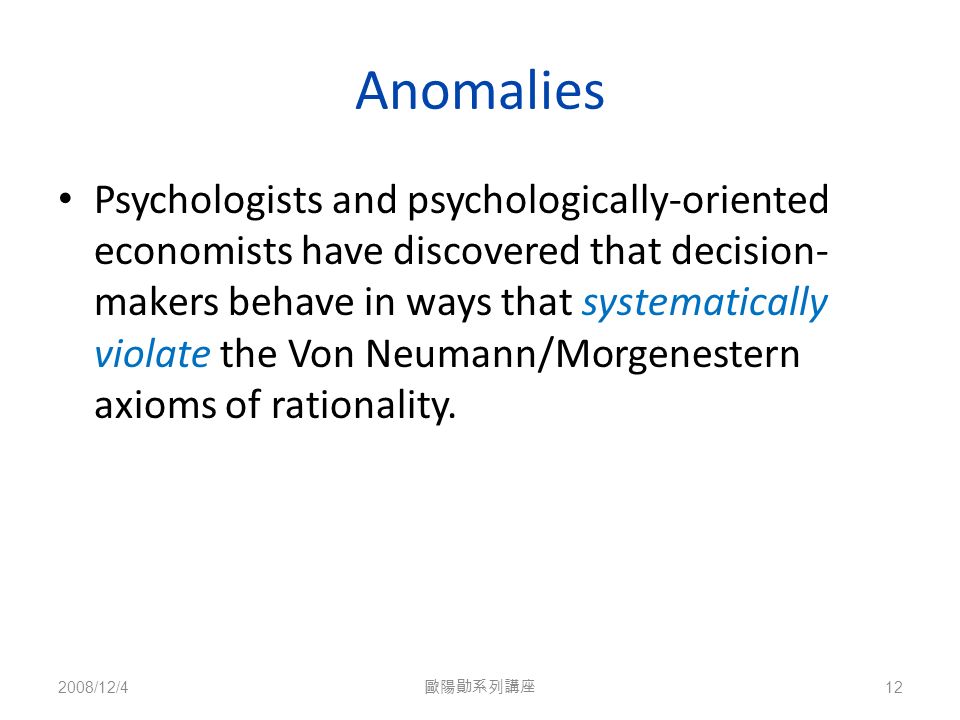 Anomalies

• Psychologists and psychologically-oriented economists have discovered that decision-makers behave in ways that systematically violate the Von Neumann/Morgenestern axioms of rationality.

2008/12/4

歐陽勛系列講座

12